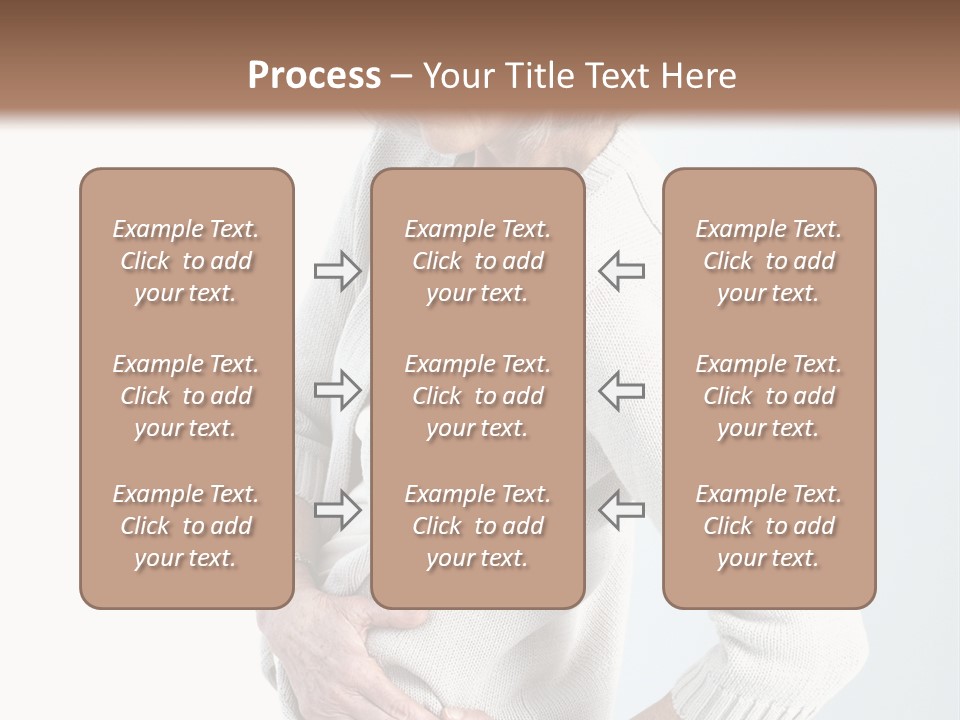 Process – Your Title Text Here

Example Text. Click to add your text.

Example Text. Click to add your text.

Example Text. Click to add your text.

Example Text. Click to add your text.

Example Text. Click to add your text.

Example Text. Click to add your text.

Example Text. Click to add your text.

Example Text. Click to add your text.

Example Text. Click to add your text.